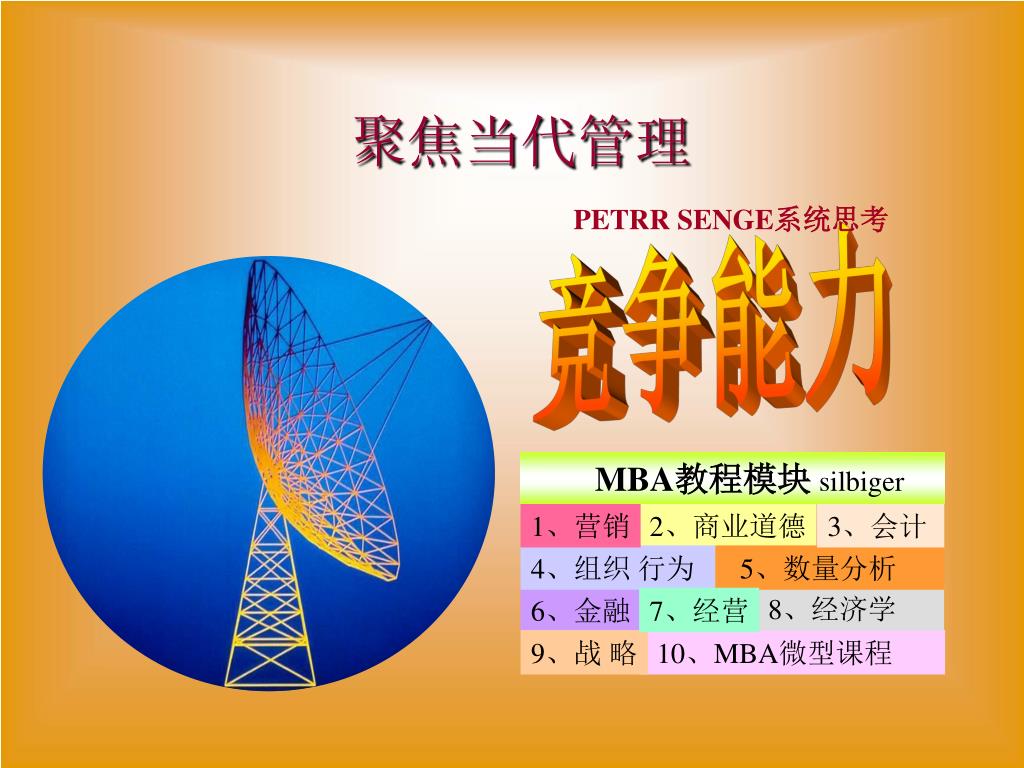 聚焦当代管理

PETRR SENGE系统思考

竞争能力

MBA教程模块 silbiger

1、营销 2、商业道德 3、会计

4、组织 行为 5、数量分析

6、金融 7、经营 8、经济学

9、战 略 10、MBA微型课程